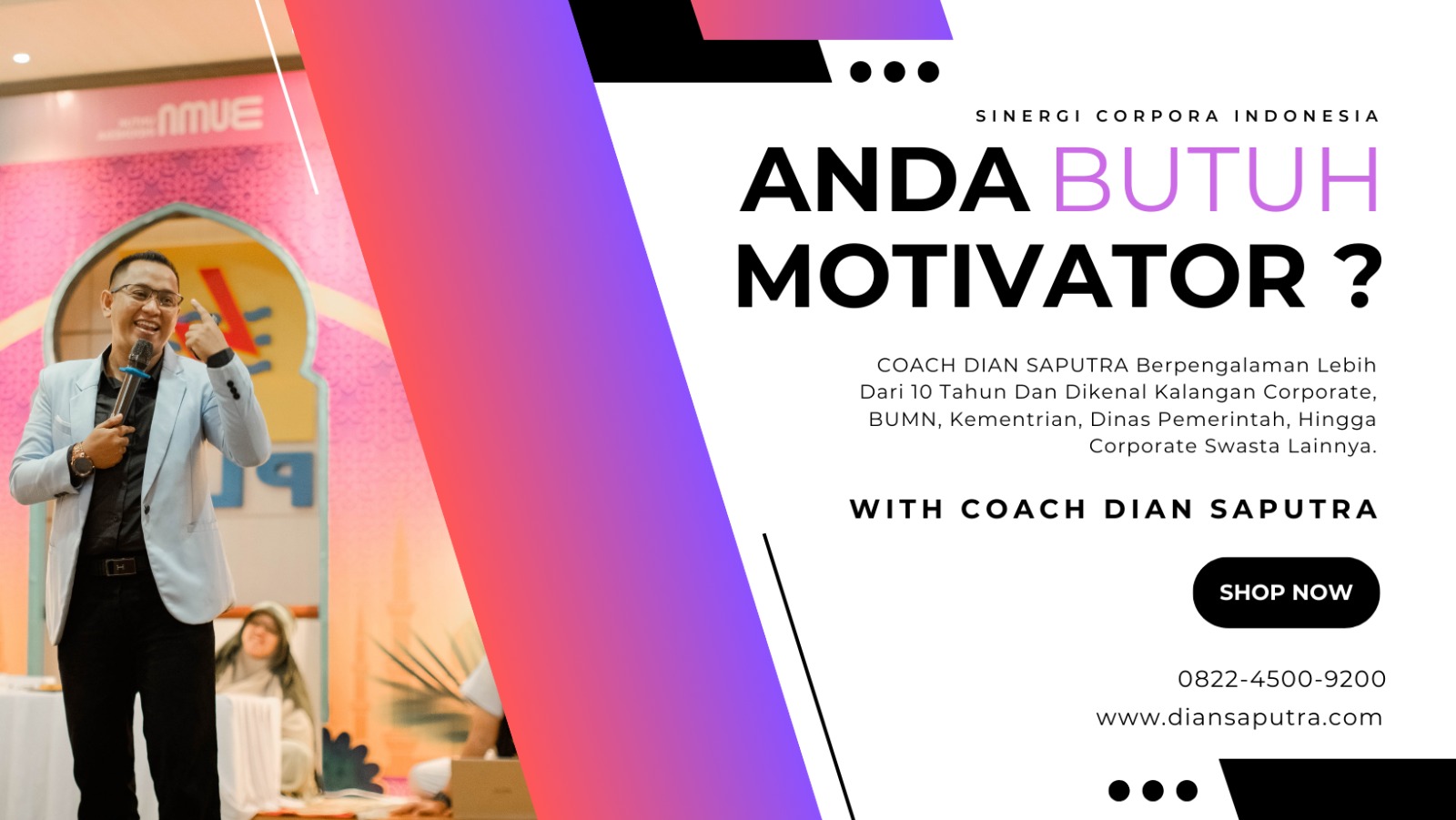 SINERGI CORPORA INDONESIA

ANDA BUTUH MOTIVATOR ?

COACH DIAN SAPUTRA Berpengalaman Lebih Dari 10 Tahun Dan Dikenal Kalangan Corporate, BUMN, Kementrian, Dinas Pemerintah, Hingga Corporate Swasta Lainnya.

WITH COACH DIAN SAPUTRA

SHOP NOW

0822-4500-9200

www.diansaputra.com